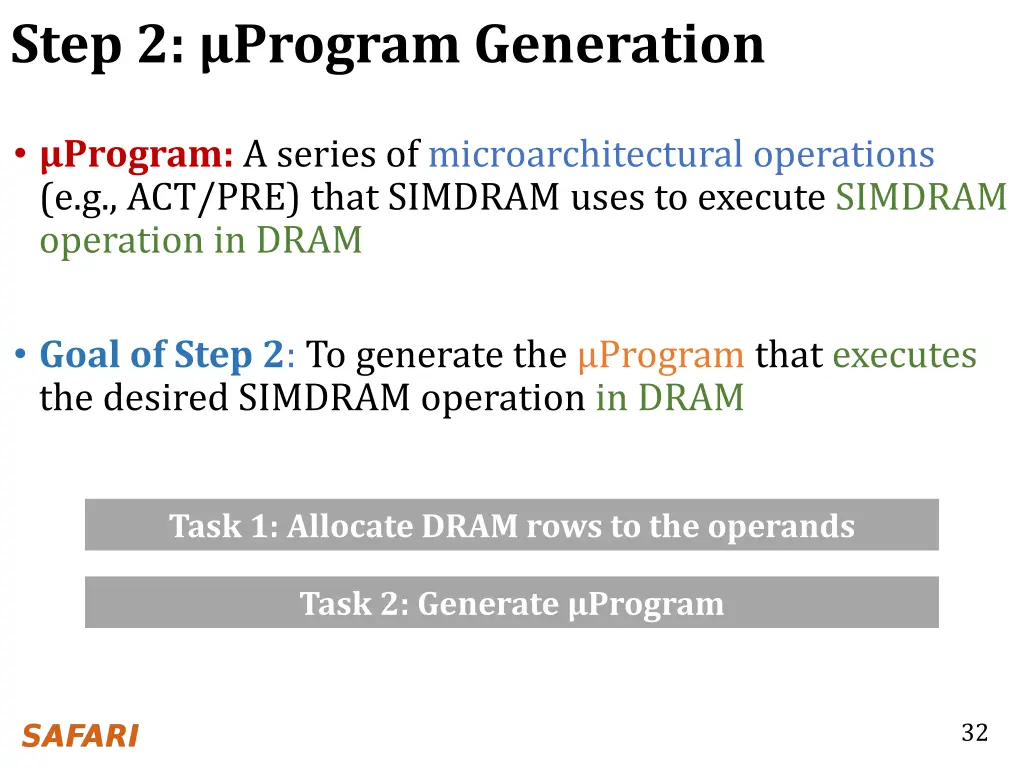 Step 2: μProgram Generation

• μProgram: A series of microarchitectural operations (e.g., ACT/PRE) that SIMDRAM uses to execute SIMDRAM operation in DRAM

• Goal of Step 2: To generate the μProgram that executes the desired SIMDRAM operation in DRAM

Task 1: Allocate DRAM rows to the operands

Task 2: Generate μProgram

SAFARI

32